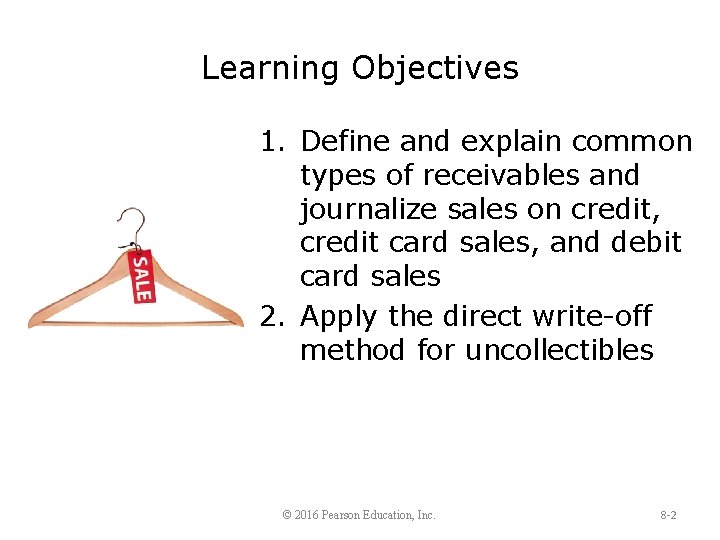 Learning Objectives

SALE

1. Define and explain common types of receivables and journalize sales on credit, credit card sales, and debit card sales

2. Apply the direct write-off method for uncollectibles

© 2016 Pearson Education, Inc.

8-2